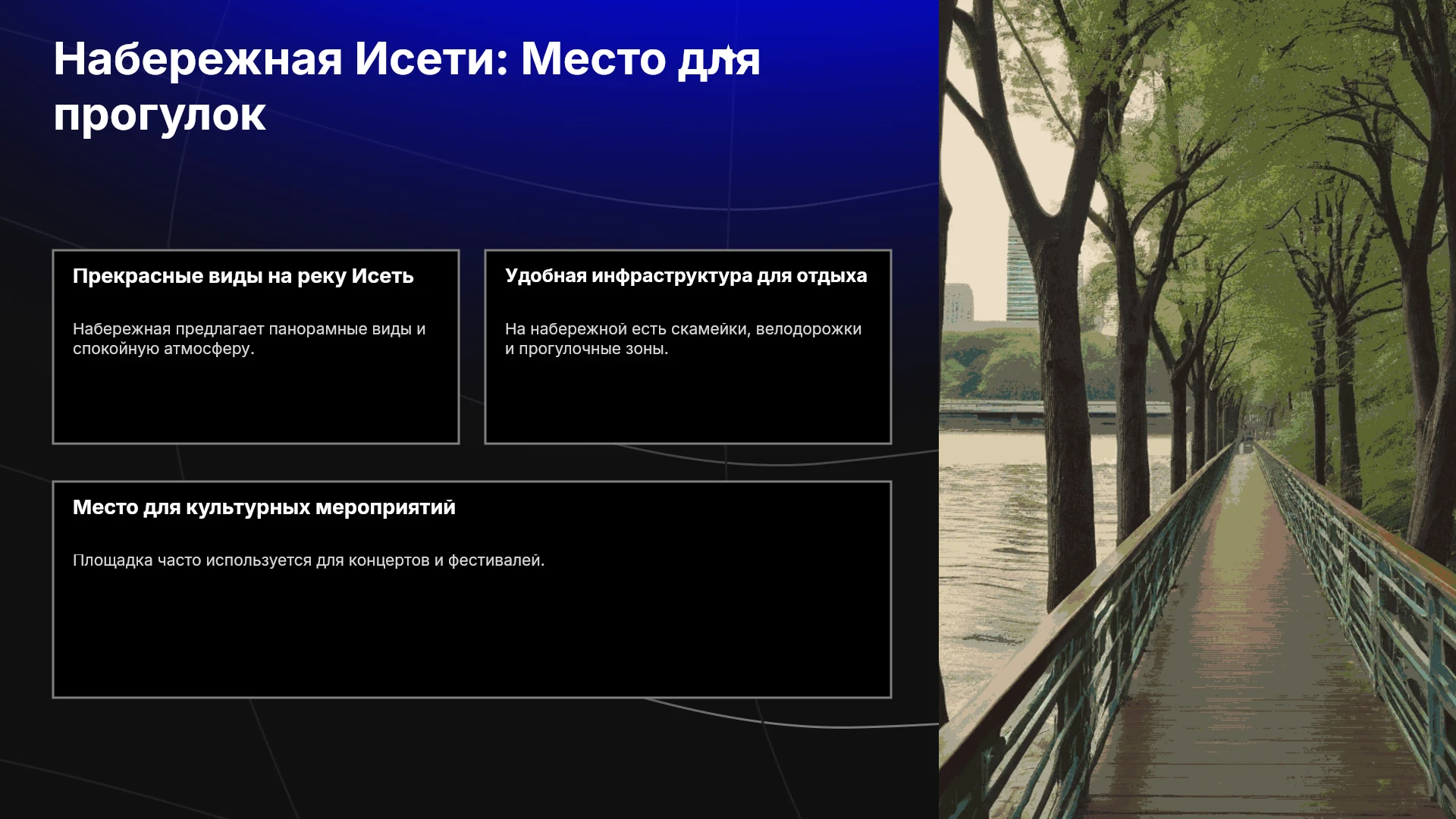 Набережная Исети: Место для прогулок

Прекрасные виды на реку Исеть

Набережная предлагает панорамные виды и спокойную атмосферу.

Удобная инфраструктура для отдыха

На набережной есть скамейки, велодорожки и прогулочные зоны.

Место для культурных мероприятий

Площадка часто используется для концертов и фестивалей.